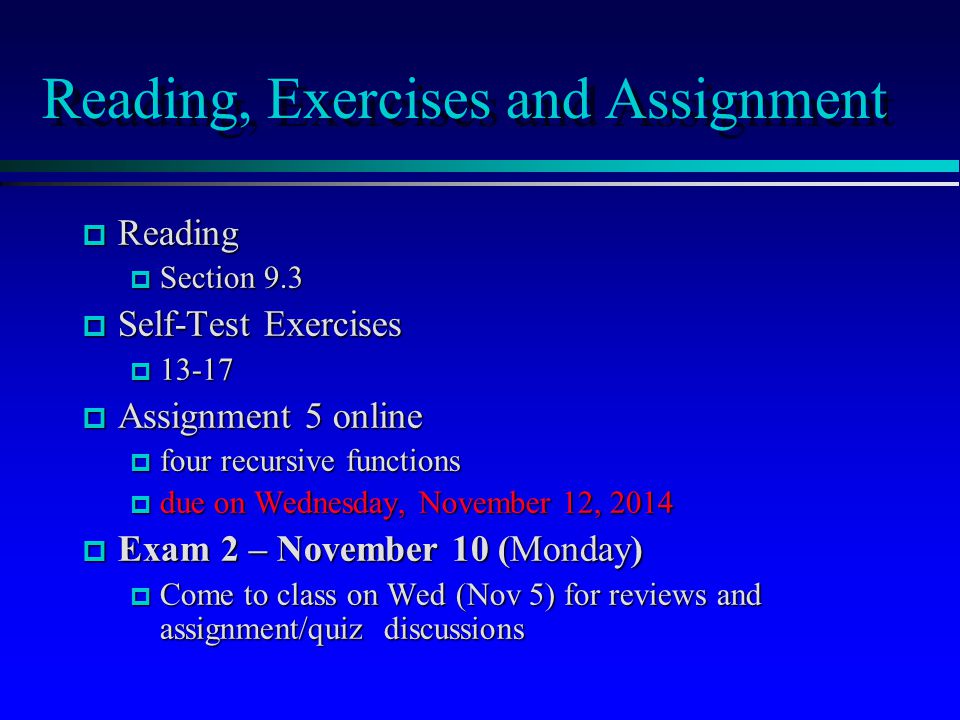 Reading, Exercises and Assignment

Reading

Section 9.3

Self-Test Exercises

13-17

Assignment 5 online

four recursive functions

due on Wednesday, November 12, 2014

Exam 2 – November 10 (Monday)

Come to class on Wed (Nov 5) for reviews and assignment/quiz discussions